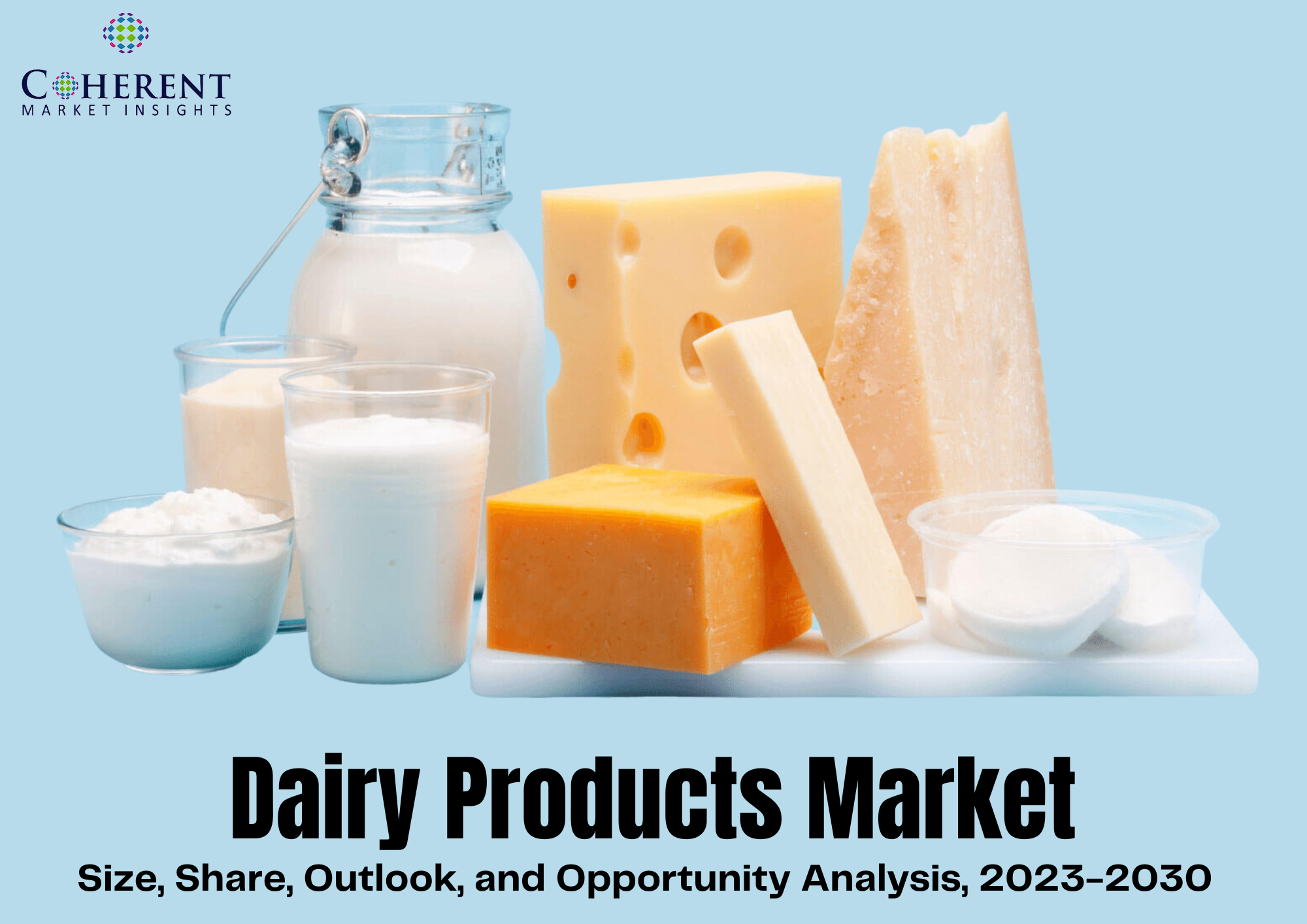 COHERENT
MARKET INSIGHTS

Dairy Products Market
Size, Share, Outlook, and Opportunity Analysis, 2023-2030